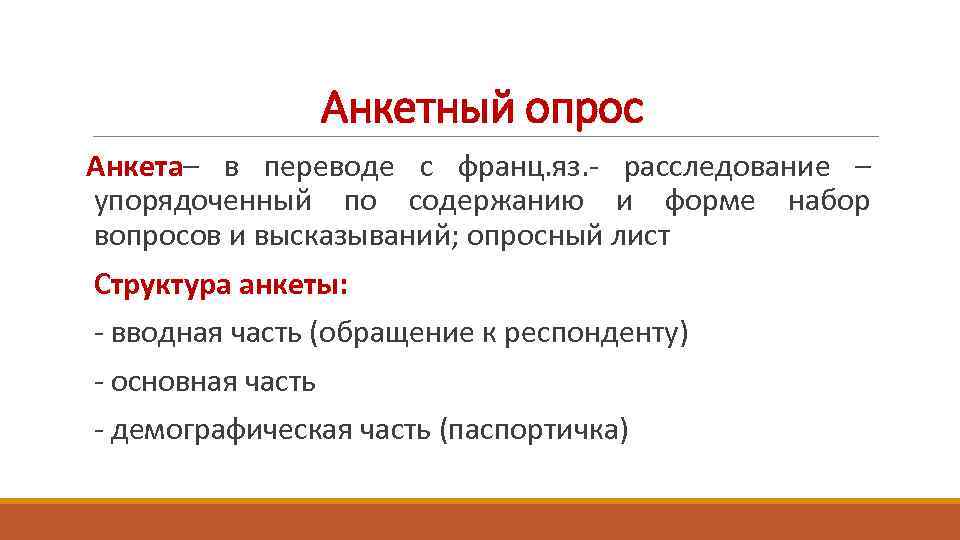 Анкетный опрос

Анкета– в переводе с франц.яз.- расследование – упорядоченный по содержанию и форме набор вопросов и высказываний; опросный лист

Структура анкеты:

- вводная часть (обращение к респонденту)

- основная часть

- демографическая часть (паспортичка)